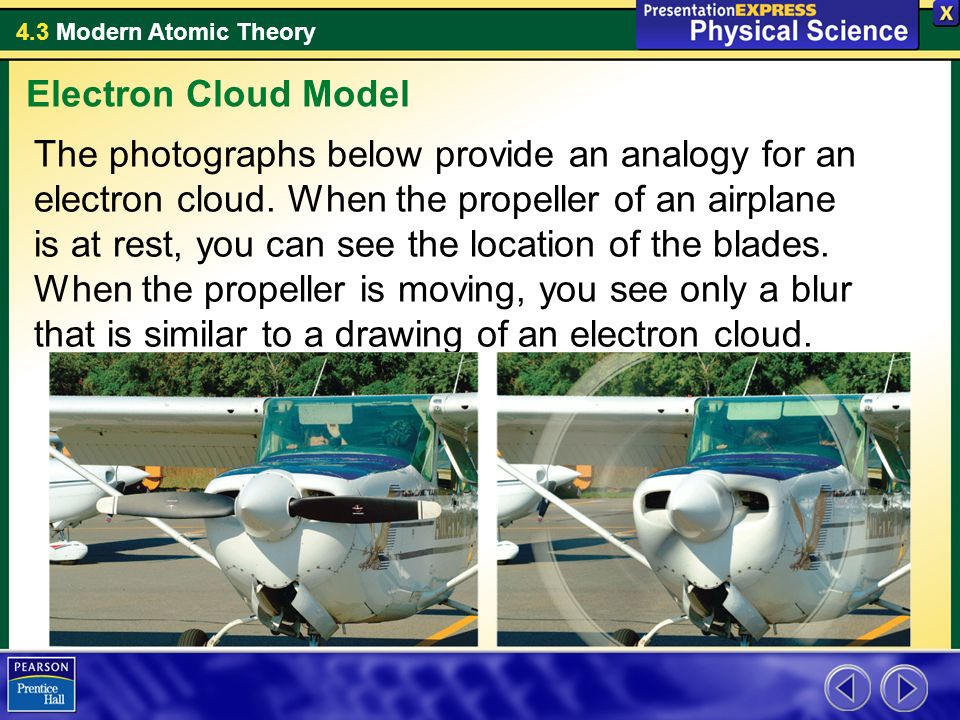 4.3 Modern Atomic Theory

PresentationEXPRESS
Physical Science

X

Electron Cloud Model

The photographs below provide an analogy for an electron cloud. When the propeller of an airplane is at rest, you can see the location of the blades. When the propeller is moving, you see only a blur that is similar to a drawing of an electron cloud.

PEARSON
Prentice Hall